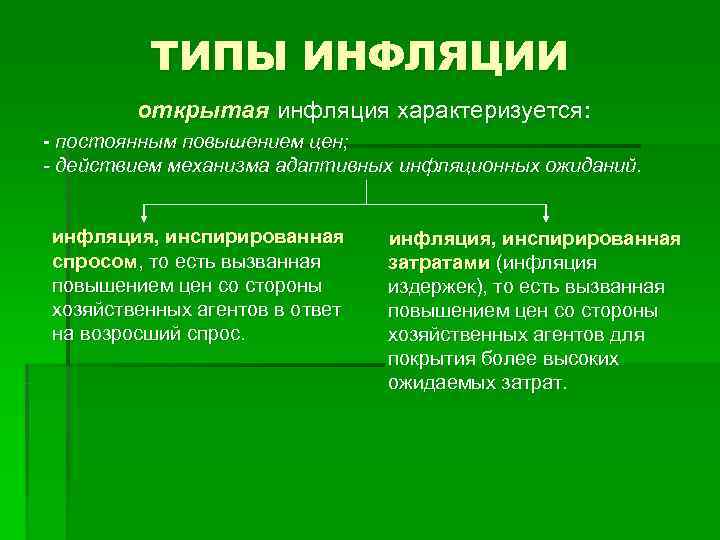 ТИПЫ ИНФЛЯЦИИ

открытая инфляция характеризуется:

- постоянным повышением цен;
- действием механизма адаптивных инфляционных ожиданий.

инфляция, инспирированная спросом, то есть вызванная повышением цен со стороны хозяйственных агентов в ответ на возросший спрос.

инфляция, инспирированная затратами (инфляция издержек), то есть вызванная повышением цен со стороны хозяйственных агентов для покрытия более высоких ожидаемых затрат.